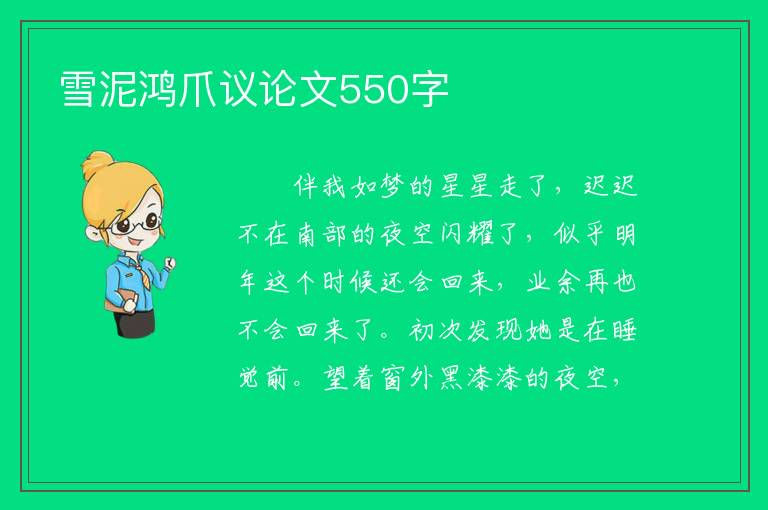 雪泥鸿爪议论文550字

伴我如梦的星星走了，迟迟不在南部的夜空闪耀了，似乎明年这个时候还会回来，业余再也不会回来了。初次发现她是在睡觉前。望着窗外黑漆漆的夜空，